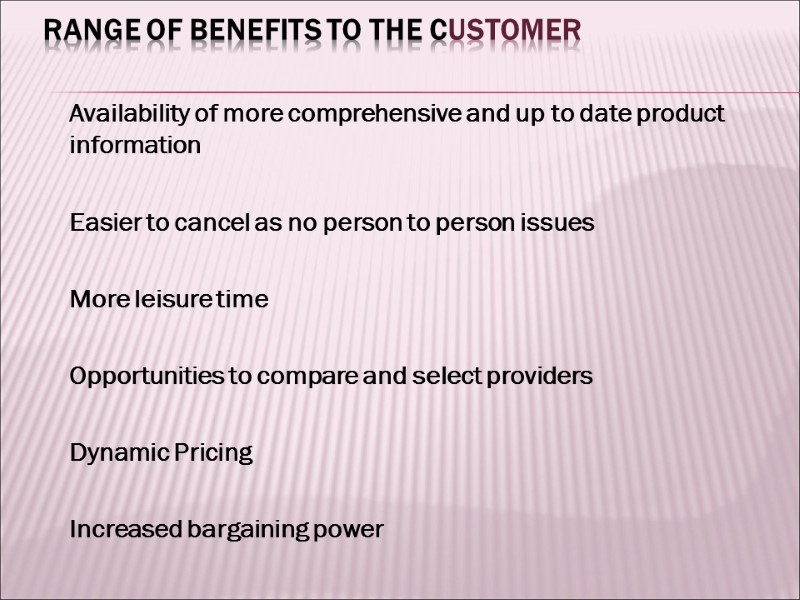 RANGE OF BENEFITS TO THE CUSTOMER

Availability of more comprehensive and up to date product information

Easier to cancel as no person to person issues

More leisure time

Opportunities to compare and select providers

Dynamic Pricing

Increased bargaining power